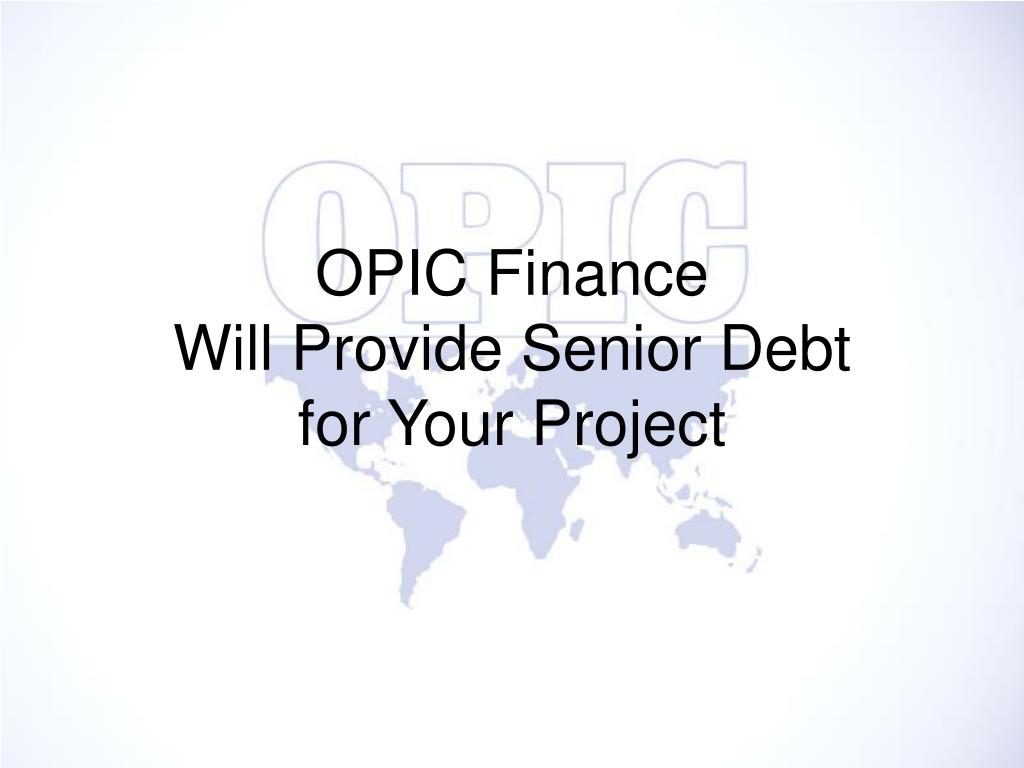 OPIC

OPIC Finance
Will Provide Senior Debt
for Your Project